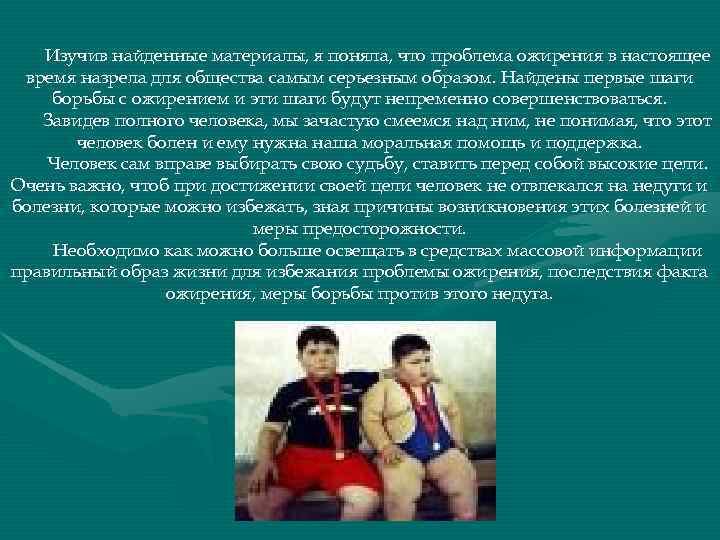 Изучив найденные материалы, я поняла, что проблема ожирения в настоящее время назрела для общества самым серьезным образом. Найдены первые шаги борьбы с ожирением и эти шаги будут непременно совершенствоваться.

Завидев полного человека, мы зачастую смеемся над ним, не понимая, что этот человек болен и ему нужна наша моральная помощь и поддержка.

Человек сам вправе выбирать свою судьбу, ставить перед собой высокие цели. Очень важно, чтоб при достижении своей цели человек не отвлекался на недуги и болезни, которые можно избежать, зная причины возникновения этих болезней и меры предосторожности.

Необходимо как можно больше освещать в средствах массовой информации правильный образ жизни для избежания проблемы ожирения, последствия факта ожирения, меры борьбы против этого недуга.